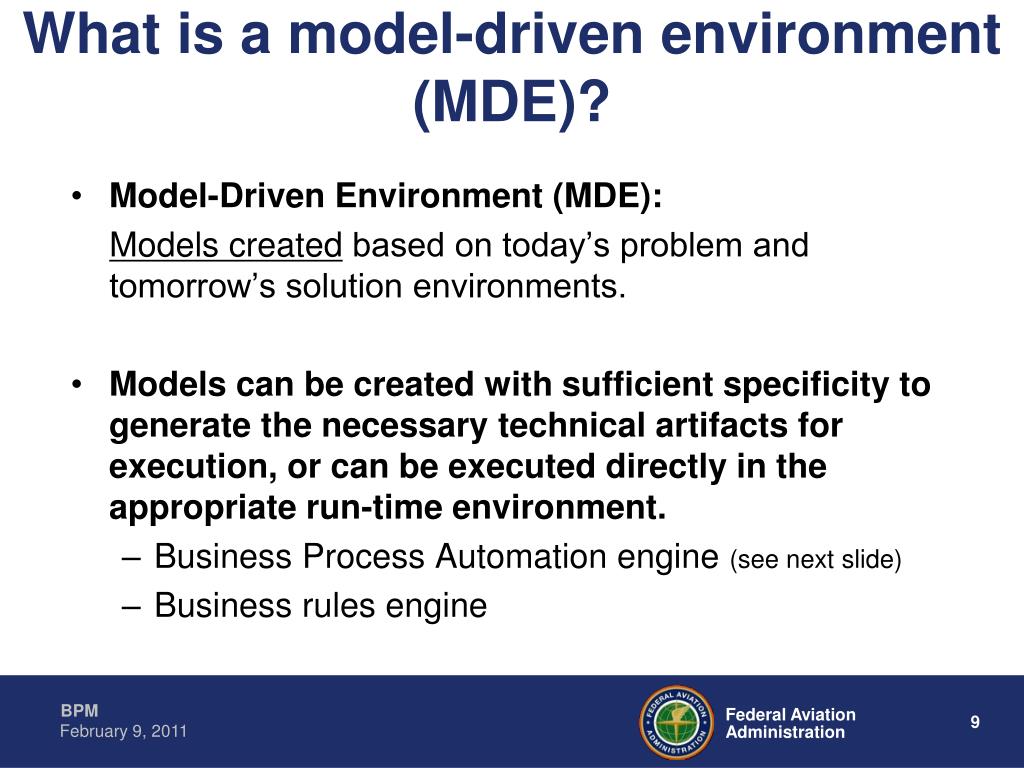 What is a model-driven environment (MDE)?

• Model-Driven Environment (MDE):

Models created based on today’s problem and tomorrow’s solution environments.

• Models can be created with sufficient specificity to generate the necessary technical artifacts for execution, or can be executed directly in the appropriate run-time environment.

– Business Process Automation engine (see next slide)

– Business rules engine

BPM
February 9, 2011

FEDERAL AVIATION ADMINISTRATION

Federal Aviation Administration

9